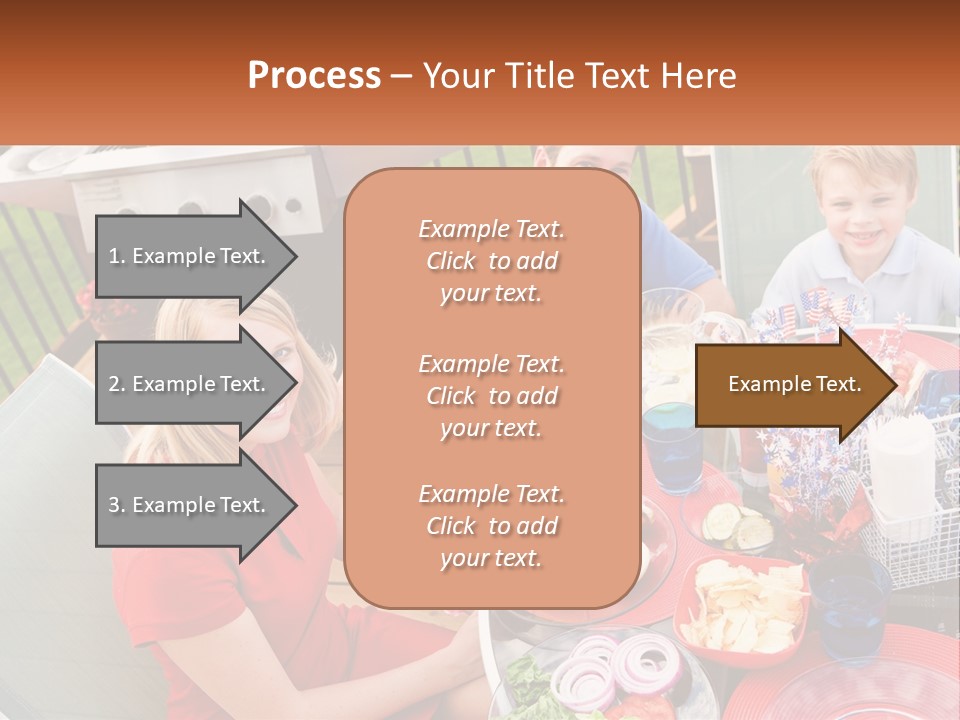 Process – Your Title Text Here

1. Example Text.

2. Example Text.

3. Example Text.

Example Text. Click to add your text.

Example Text. Click to add your text.

Example Text. Click to add your text.

Example Text.